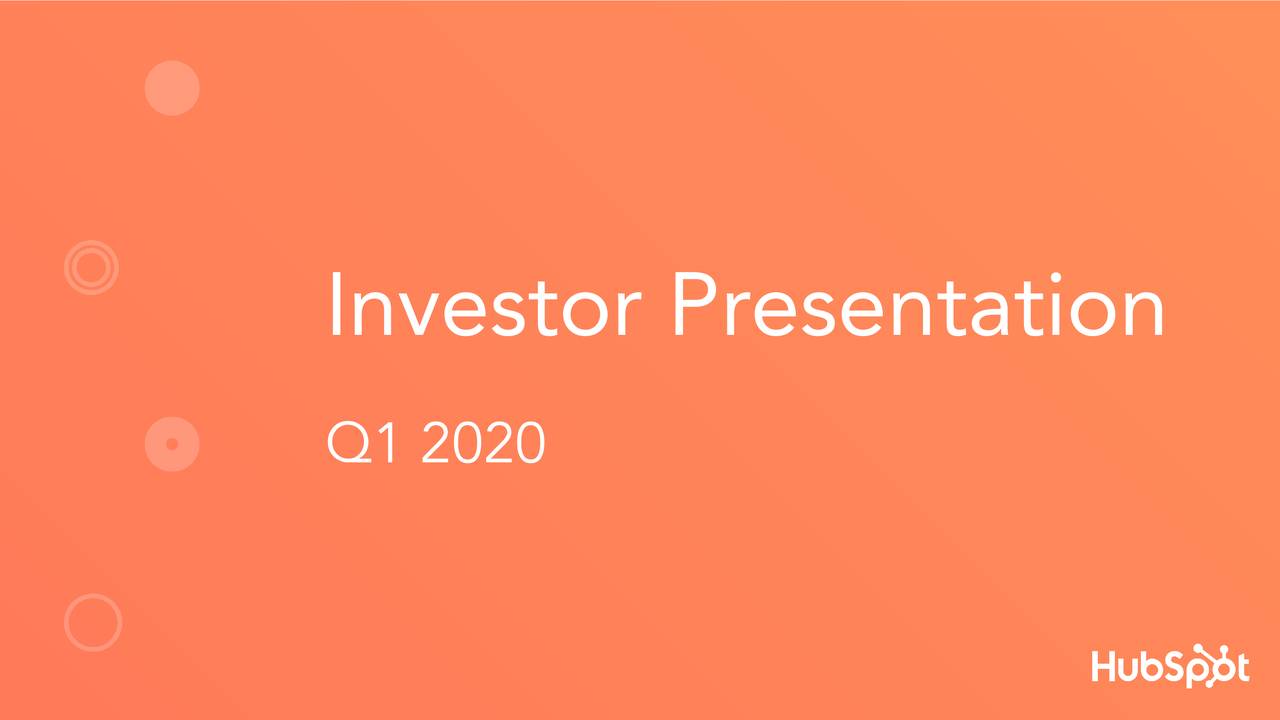 Investor Presentation

Q1 2020

HubSpot